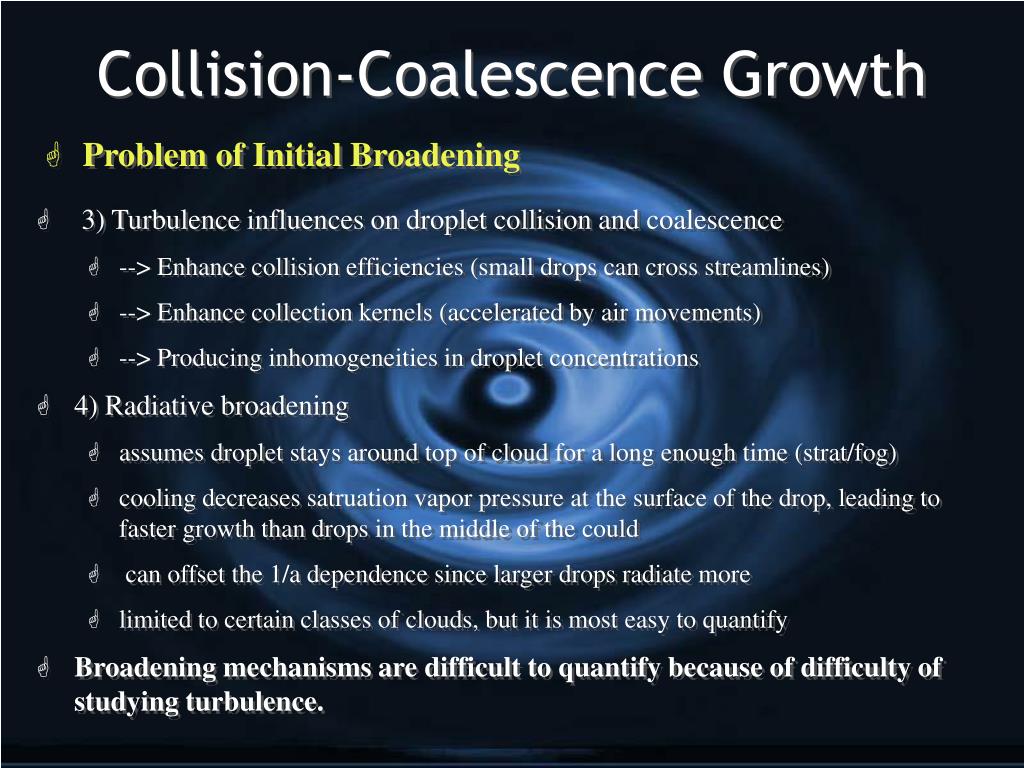 Collision-Coalescence Growth

Problem of Initial Broadening

3) Turbulence influences on droplet collision and coalescence

--> Enhance collision efficiencies (small drops can cross streamlines)

--> Enhance collection kernels (accelerated by air movements)

--> Producing inhomogeneities in droplet concentrations

4) Radiative broadening

assumes droplet stays around top of cloud for a long enough time (strat/fog)

cooling decreases satruation vapor pressure at the surface of the drop, leading to faster growth than drops in the middle of the could

can offset the 1/a dependence since larger drops radiate more

limited to certain classes of clouds, but it is most easy to quantify

Broadening mechanisms are difficult to quantify because of difficulty of studying turbulence.